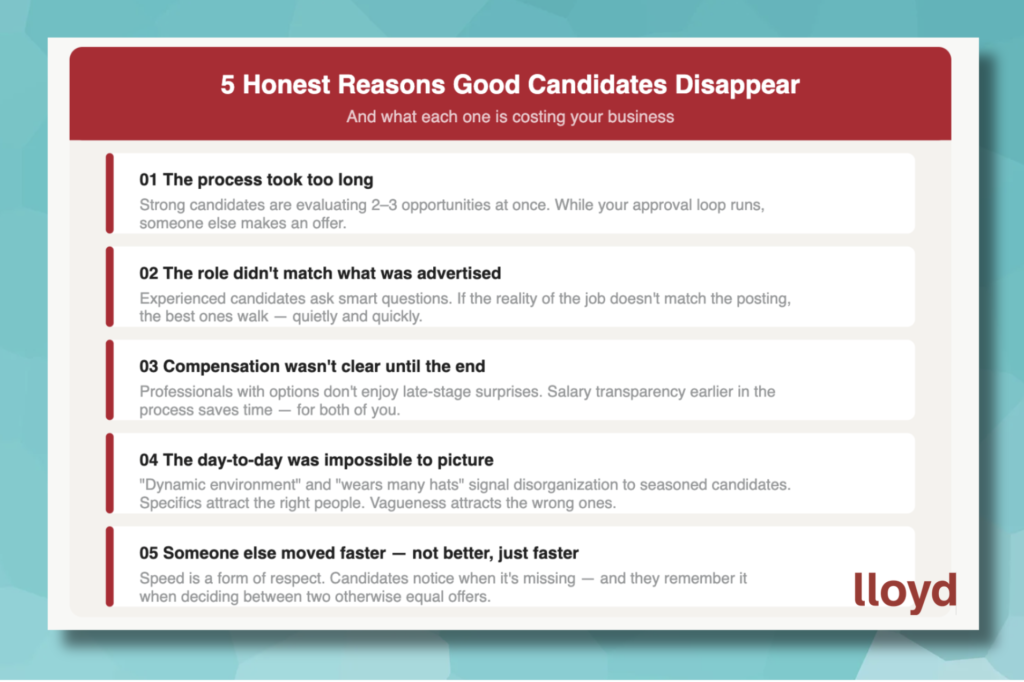 5 Honest Reasons Good Candidates Disappear

And what each one is costing your business

01 The process took too long

Strong candidates are evaluating 2–3 opportunities at once. While your approval loop runs, someone else makes an offer.

02 The role didn't match what was advertised

Experienced candidates ask smart questions. If the reality of the job doesn't match the posting, the best ones walk — quietly and quickly.

03 Compensation wasn't clear until the end

Professionals with options don't enjoy late-stage surprises. Salary transparency earlier in the process saves time — for both of you.

04 The day-to-day was impossible to picture

"Dynamic environment" and "wears many hats" signal disorganization to seasoned candidates. Specifics attract the right people. Vagueness attracts the wrong ones.

05 Someone else moved faster — not better, just faster

Speed is a form of respect. Candidates notice when it's missing — and they remember it when deciding between two otherwise equal offers.

lloyd